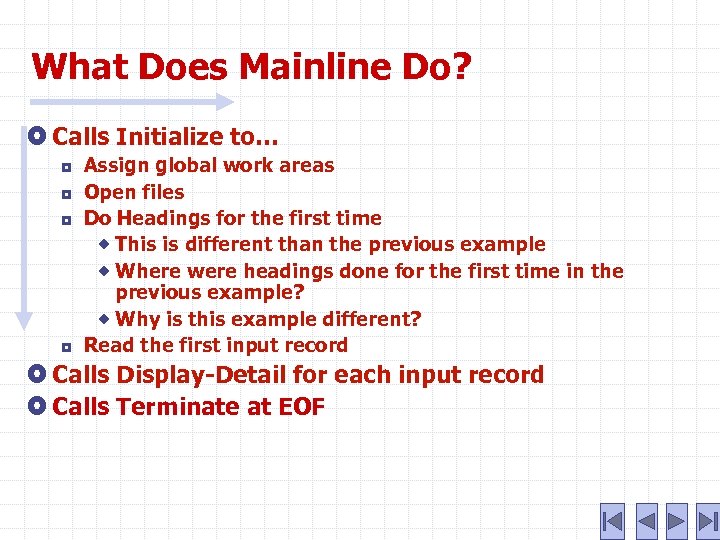 What Does Mainline Do?

Calls Initialize to…

Assign global work areas

Open files

Do Headings for the first time

This is different than the previous example

Where were headings done for the first time in the previous example?

Why is this example different?

Read the first input record

Calls Display-Detail for each input record

Calls Terminate at EOF